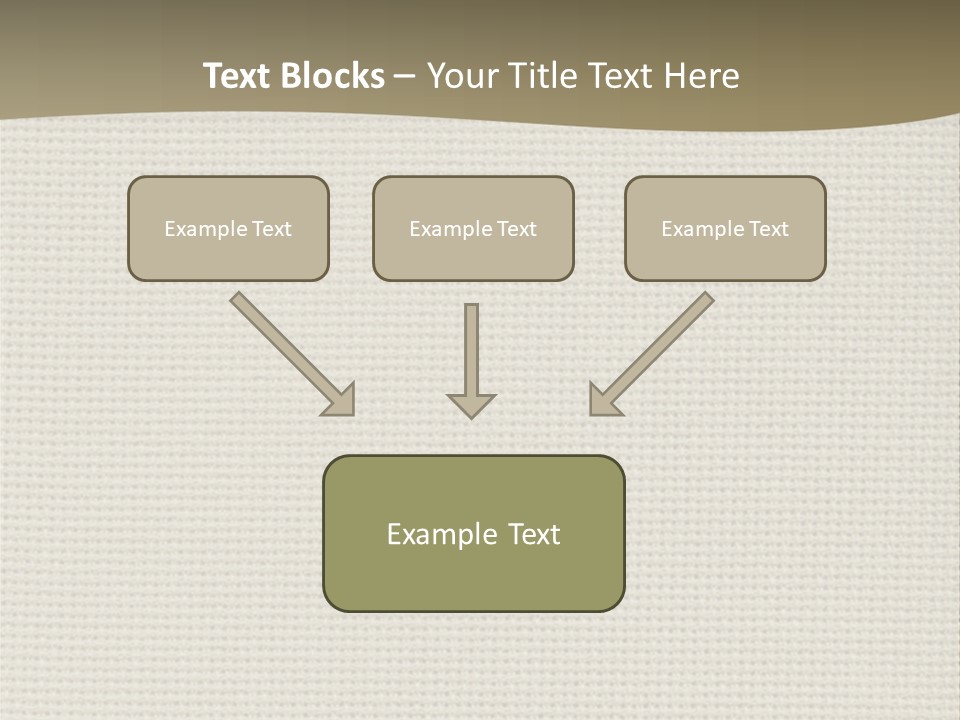 Text Blocks – Your Title Text Here

Example Text

Example Text

Example Text

Example Text